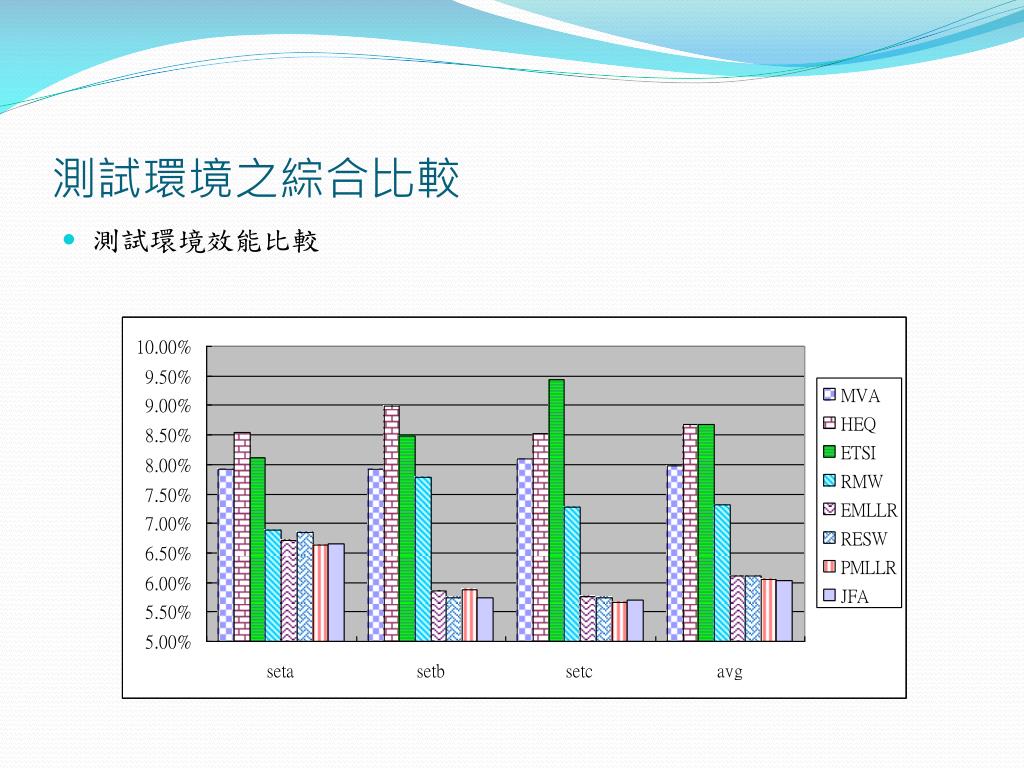 測試環境之綜合比較

測試環境效能比較

10.00%
9.50%
9.00%
8.50%
8.00%
7.50%
7.00%
6.50%
6.00%
5.50%
5.00%

seta
setb
setc
avg

MVA
HEQ
ETSI
RMW
EMLLR
RESW
PMLLR
JFA